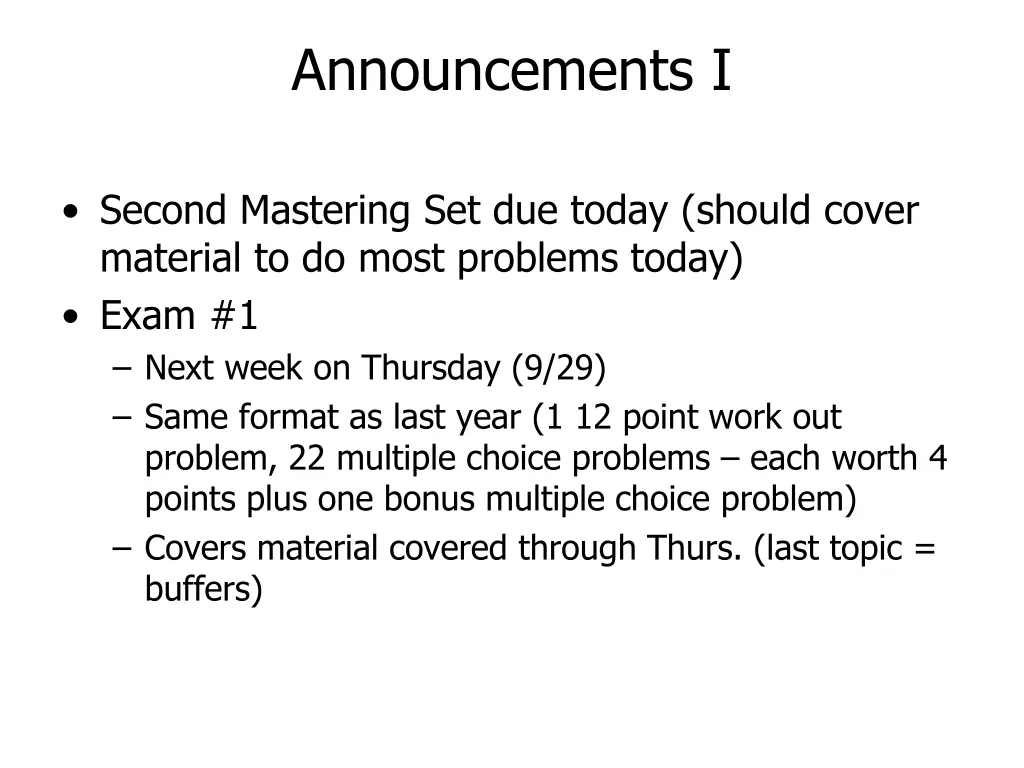 Announcements I

• Second Mastering Set due today (should cover material to do most problems today)
• Exam #1
  – Next week on Thursday (9/29)
  – Same format as last year (1 12 point work out problem, 22 multiple choice problems – each worth 4 points plus one bonus multiple choice problem)
  – Covers material covered through Thurs. (last topic = buffers)